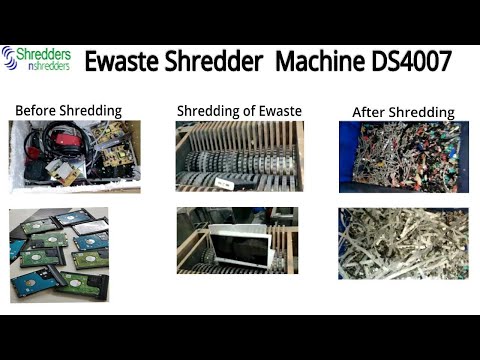 Shredders
nshredders

Ewaste Shredder Machine DS4007

Before Shredding

Shredding of Ewaste

After Shredding